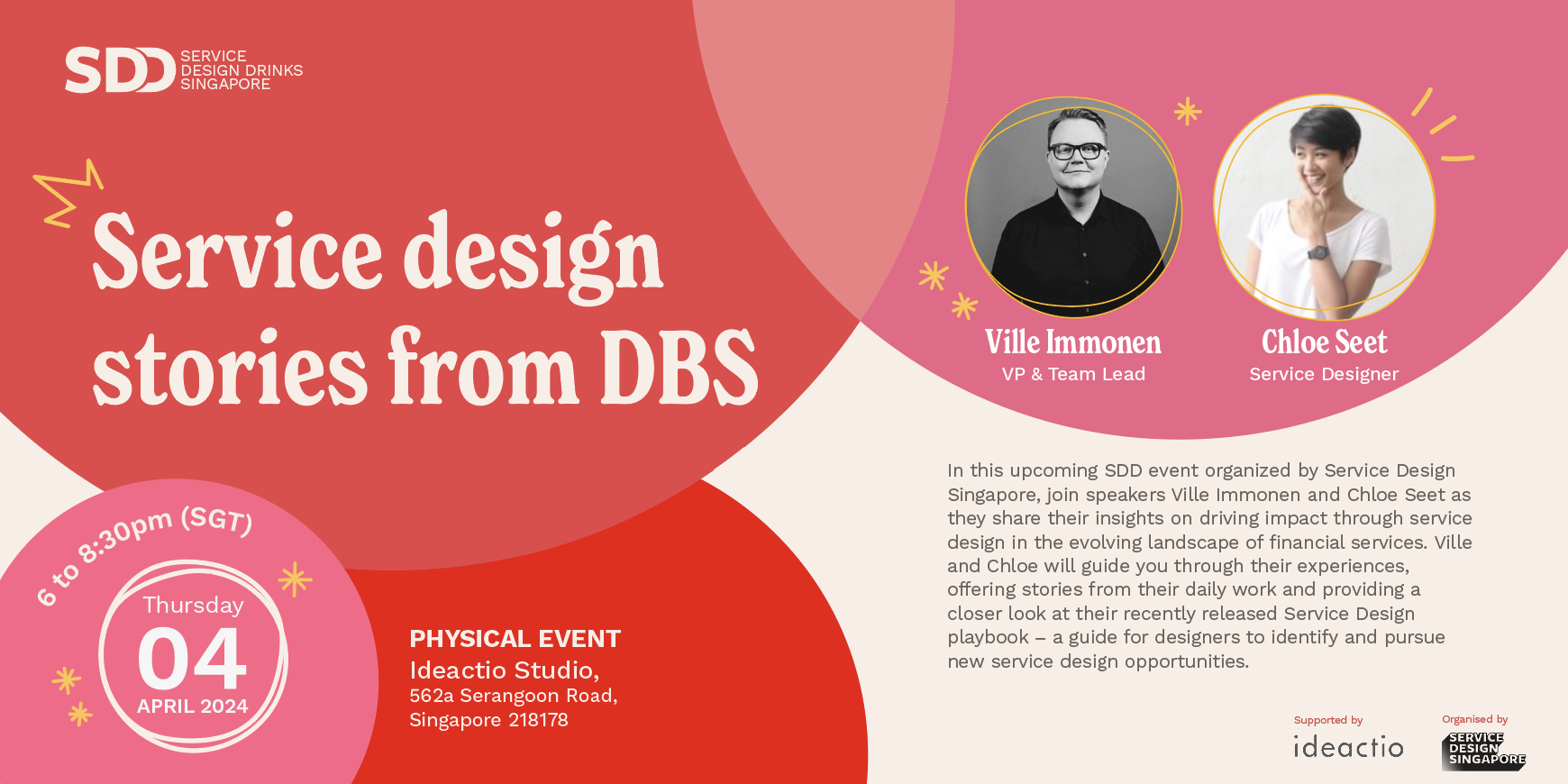 SDD SERVICE DESIGN DRINKS SINGAPORE

Service design stories from DBS

Ville Immonen
VP & Team Lead

Chloe Seet
Service Designer

In this upcoming SDD event organized by Service Design Singapore, join speakers Ville Immonen and Chloe Seet as they share their insights on driving impact through service design in the evolving landscape of financial services. Ville and Chloe will guide you through their experiences, offering stories from their daily work and providing a closer look at their recently released Service Design playbook – a guide for designers to identify and pursue new service design opportunities.

6 to 8:30pm (SGT)

Thursday
04
APRIL 2024

PHYSICAL EVENT
Ideactio Studio,
562a Serangoon Road,
Singapore 218178

Supported by
ideactio

Organised by
SERVICE DESIGN SINGAPORE